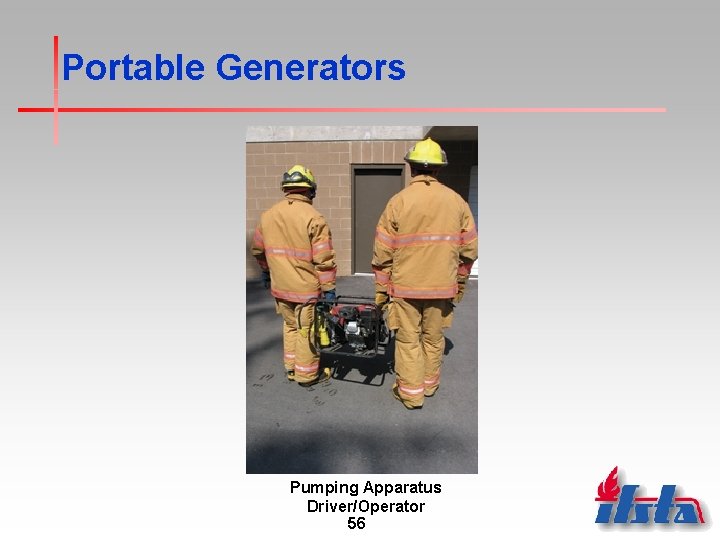 Portable Generators

Pumping Apparatus
Driver/Operator
56

ifsta